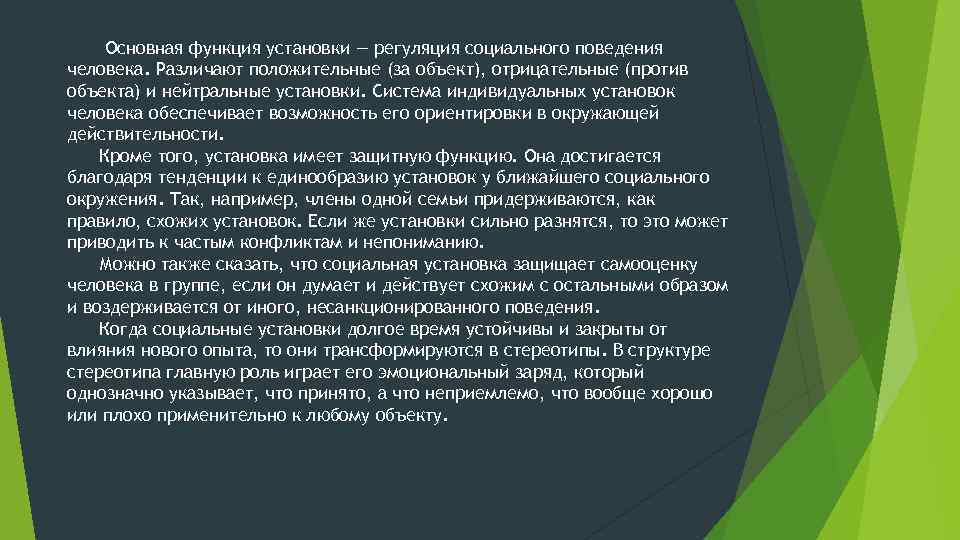 Основная функция установки — регуляция социального поведения человека. Различают положительные (за объект), отрицательные (против объекта) и нейтральные установки. Система индивидуальных установок человека обеспечивает возможность его ориентировки в окружающей действительности.

Кроме того, установка имеет защитную функцию. Она достигается благодаря тенденции к единообразию установок у ближайшего социального окружения. Так, например, члены одной семьи придерживаются, как правило, схожих установок. Если же установки сильно разнятся, то это может приводить к частым конфликтам и непониманию.

Можно также сказать, что социальная установка защищает самооценку человека в группе, если он думает и действует схожим с остальными образом и воздерживается от иного, несанкционированного поведения.

Когда социальные установки долгое время устойчивы и закрыты от влияния нового опыта, то они трансформируются в стереотипы. В структуре стереотипа главную роль играет его эмоциональный заряд, который однозначно указывает, что принято, а что неприемлемо, что вообще хорошо или плохо применительно к любому объекту.